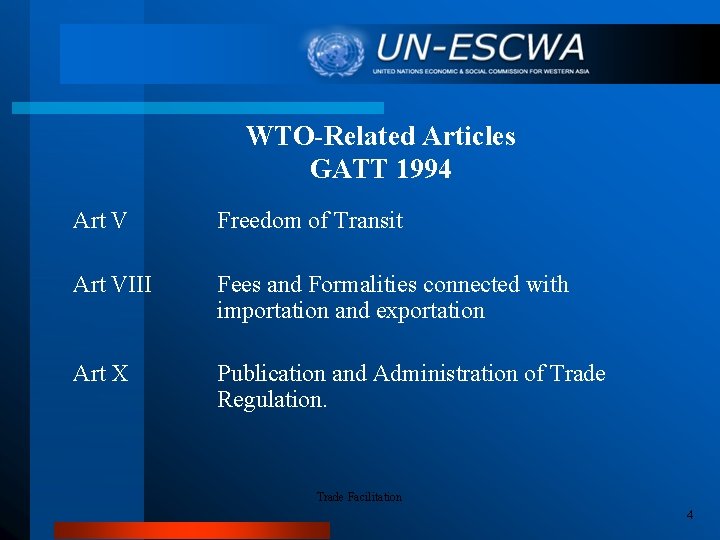 UN-ESCWA
UNITED NATIONS ECONOMIC & SOCIAL COMMISSION FOR WESTERN ASIA

WTO-Related Articles
GATT 1994

Art V Freedom of Transit

Art VIII Fees and Formalities connected with importation and exportation

Art X Publication and Administration of Trade Regulation.

Trade Facilitation

4